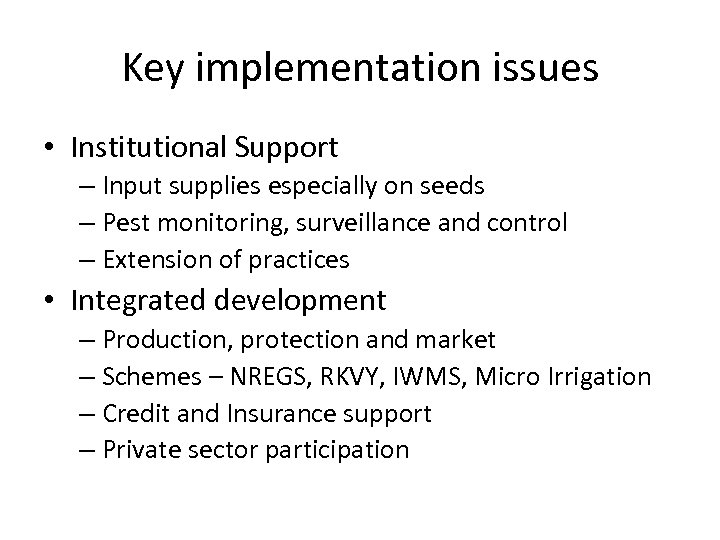 Key implementation issues

• Institutional Support
– Input supplies especially on seeds
– Pest monitoring, surveillance and control
– Extension of practices

• Integrated development
– Production, protection and market
– Schemes – NREGS, RKVY, IWMS, Micro Irrigation
– Credit and Insurance support
– Private sector participation